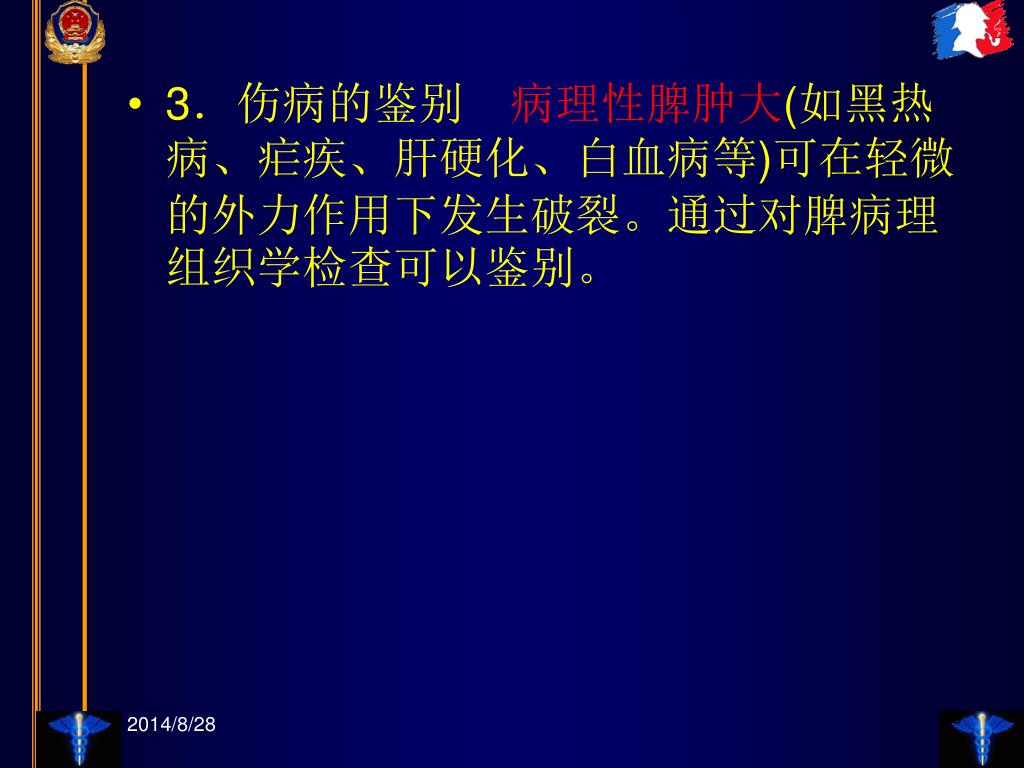 • 3．伤病的鉴别　病理性脾肿大(如黑热病、疟疾、肝硬化、白血病等)可在轻微的外力作用下发生破裂。通过对脾病理组织学检查可以鉴别。

2014/8/28